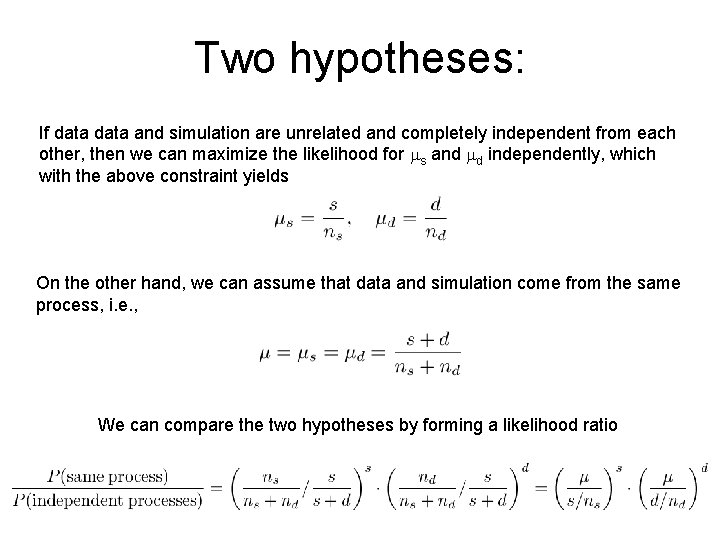 Two hypotheses:

If data data and simulation are unrelated and completely independent from each other, then we can maximize the likelihood for $\mu_s$ and $\mu_d$ independently, which with the above constraint yields

$\mu_s = \frac{s}{n_s}, \quad \mu_d = \frac{d}{n_d}$

On the other hand, we can assume that data and simulation come from the same process, i.e.,

$\mu = \mu_s = \mu_d = \frac{s+d}{n_s+n_d}$

We can compare the two hypotheses by forming a likelihood ratio

$\frac{P(\text{same process})}{P(\text{independent processes})} = \left(\frac{n_s}{n_s+n_d} / \frac{s}{s+d}\right)^s \cdot \left(\frac{n_d}{n_s+n_d} / \frac{s}{s+d}\right)^d = \left(\frac{\mu}{s/n_s}\right)^s \cdot \left(\frac{\mu}{d/n_d}\right)^d$